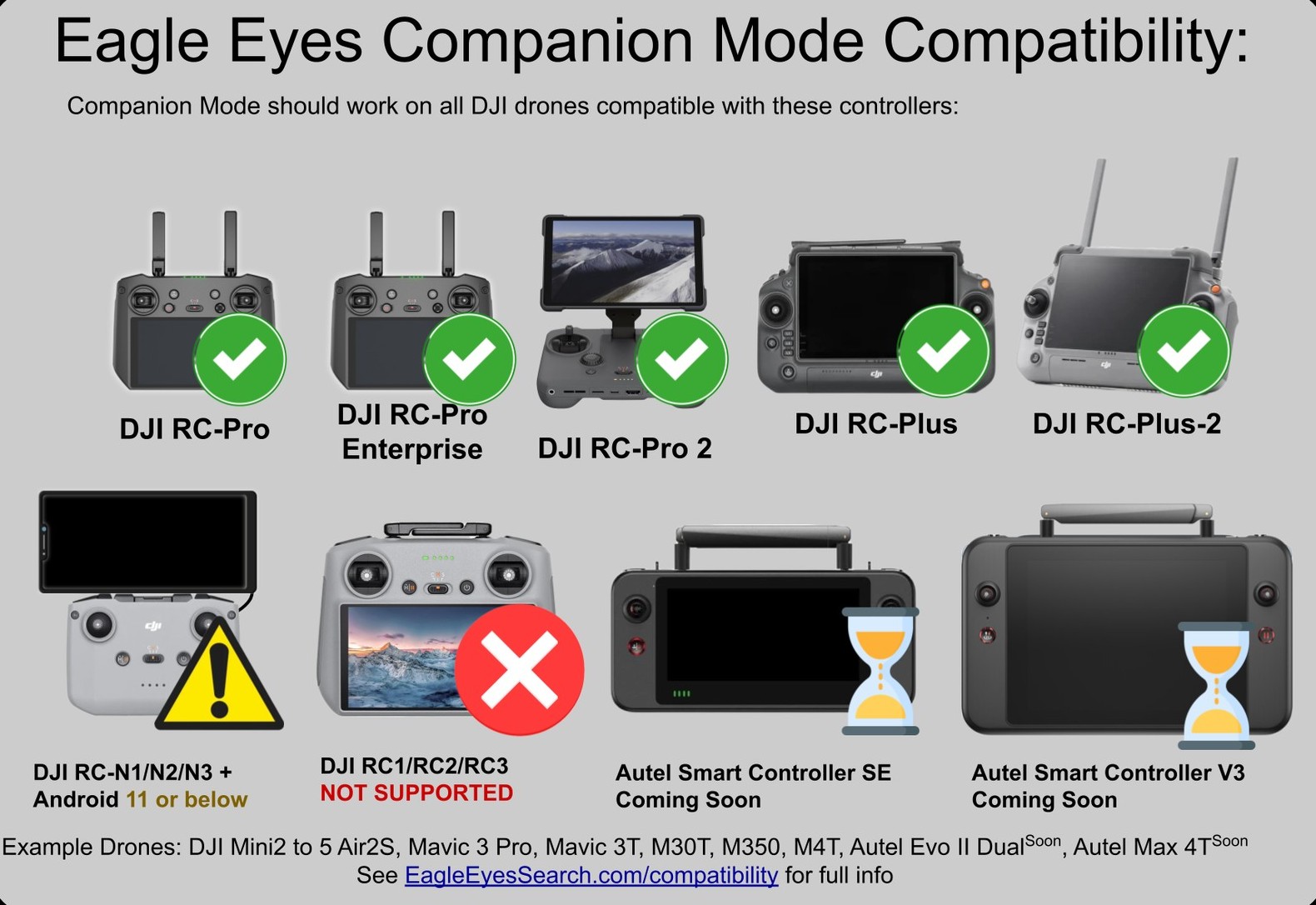 Eagle Eyes Companion Mode Compatibility:

Companion Mode should work on all DJI drones compatible with these controllers:

DJI RC-Pro

DJI RC-Pro Enterprise

DJI RC-Pro 2

DJI RC-Plus

DJI RC-Plus-2

DJI RC-N1/N2/N3 + Android 11 or below

DJI RC1/RC2/RC3 NOT SUPPORTED

Autel Smart Controller SE Coming Soon

Autel Smart Controller V3 Coming Soon

Example Drones: DJI Mini2 to 5 Air2S, Mavic 3 Pro, Mavic 3T, M30T, M350, M4T, Autel Evo II Dual$^{Soon}$, Autel Max 4T$^{Soon}$
See EagleEyesSearch.com/compatibility for full info